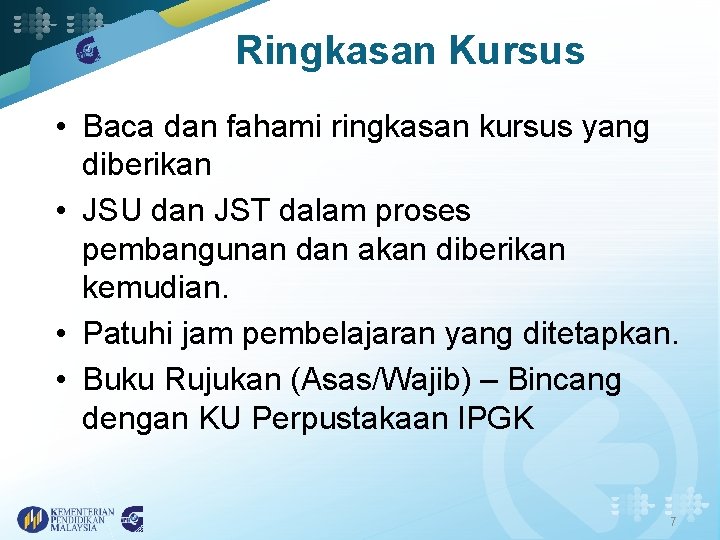 Ringkasan Kursus

• Baca dan fahami ringkasan kursus yang diberikan
• JSU dan JST dalam proses pembangunan dan akan diberikan kemudian.
• Patuhi jam pembelajaran yang ditetapkan.
• Buku Rujukan (Asas/Wajib) – Bincang dengan KU Perpustakaan IPGK

KEMENTERIAN PENDIDIKAN MALAYSIA

7